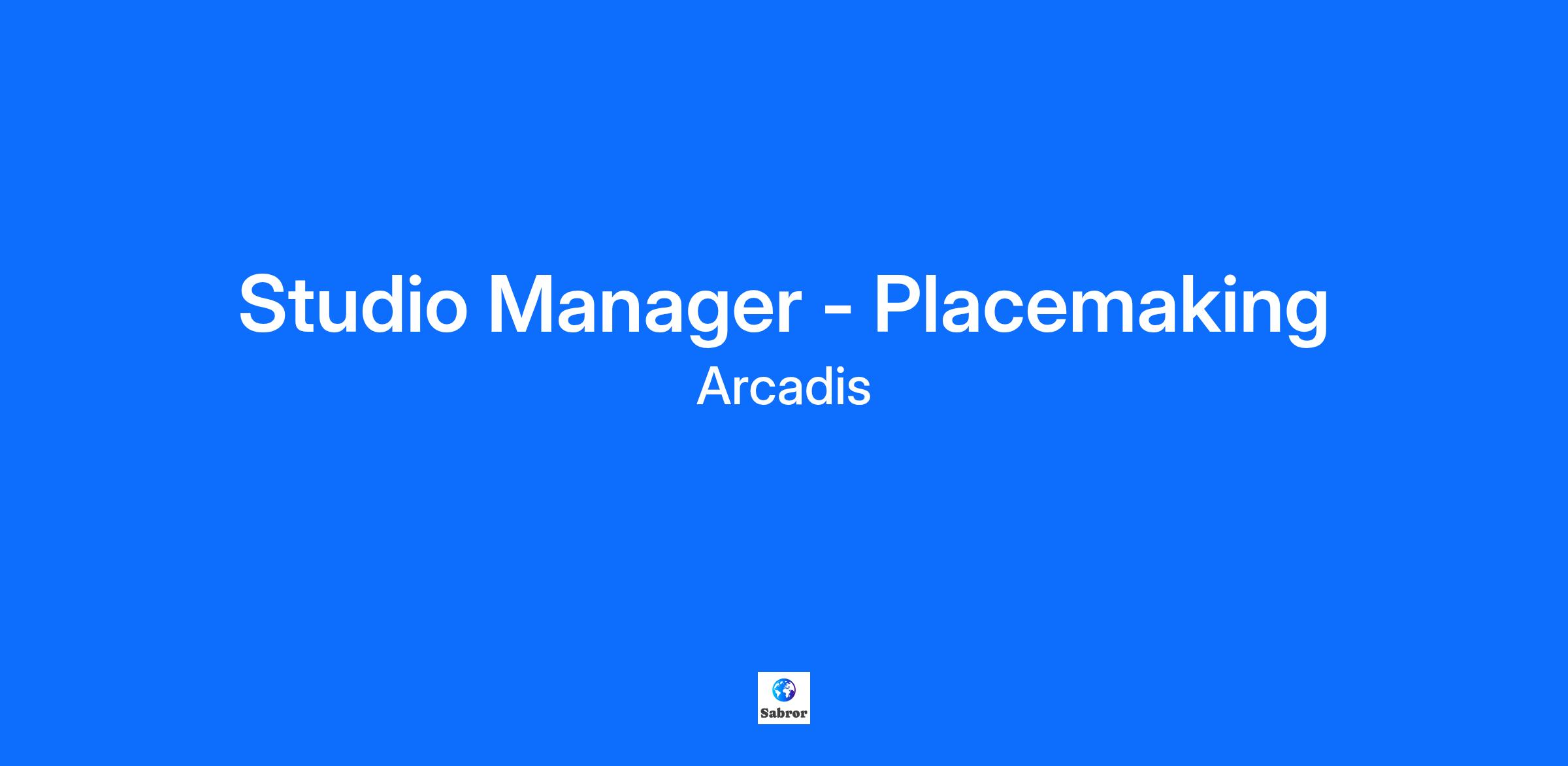 Studio Manager - Placemaking

Arcadis

Sabror